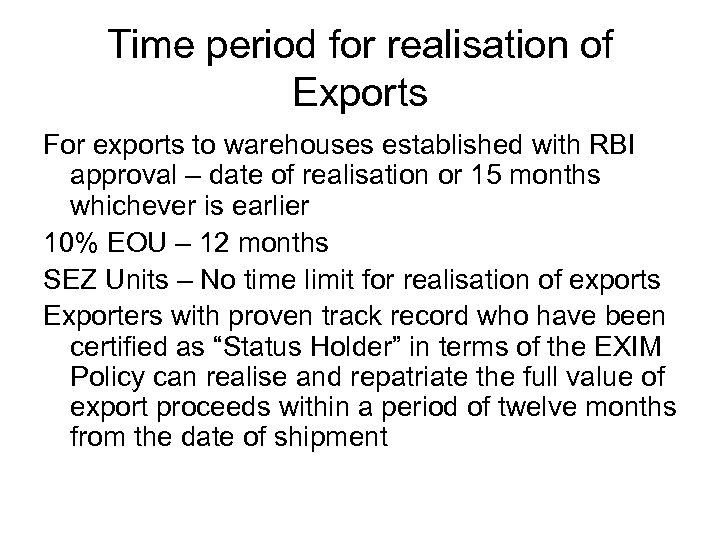 Time period for realisation of Exports

For exports to warehouses established with RBI approval – date of realisation or 15 months whichever is earlier

10% EOU – 12 months

SEZ Units – No time limit for realisation of exports

Exporters with proven track record who have been certified as “Status Holder” in terms of the EXIM Policy can realise and repatriate the full value of export proceeds within a period of twelve months from the date of shipment